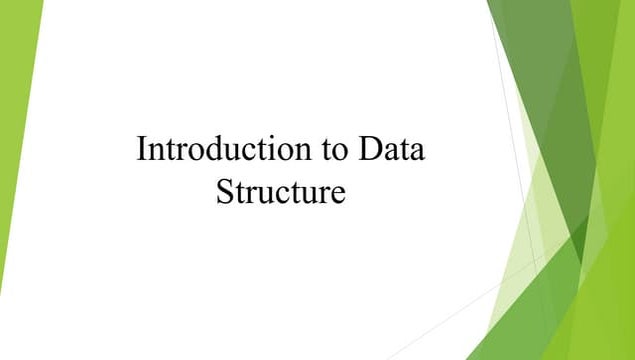 Introduction to Data Structure